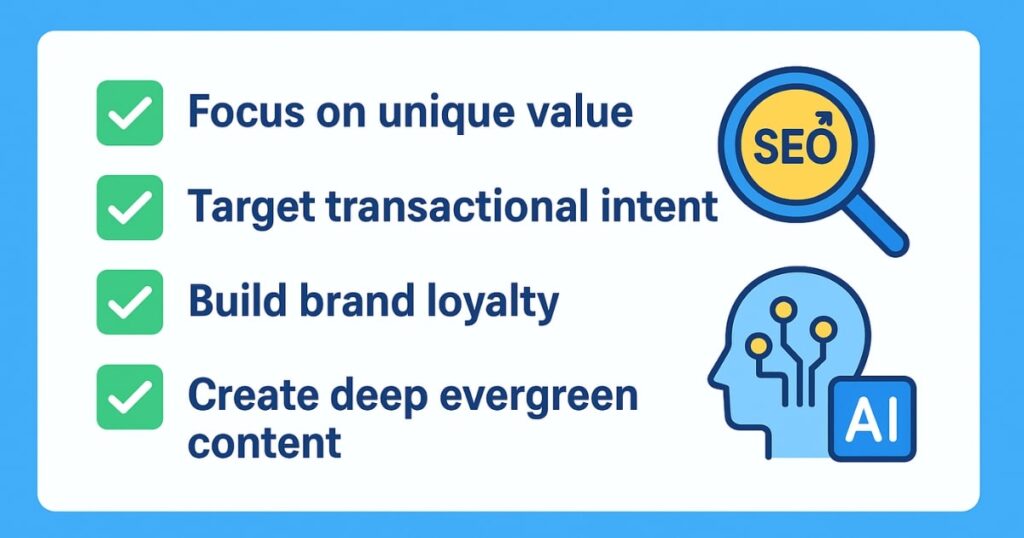 Focus on unique value

Target transactional intent

Build brand loyalty

Create deep evergreen content

SEO

AI